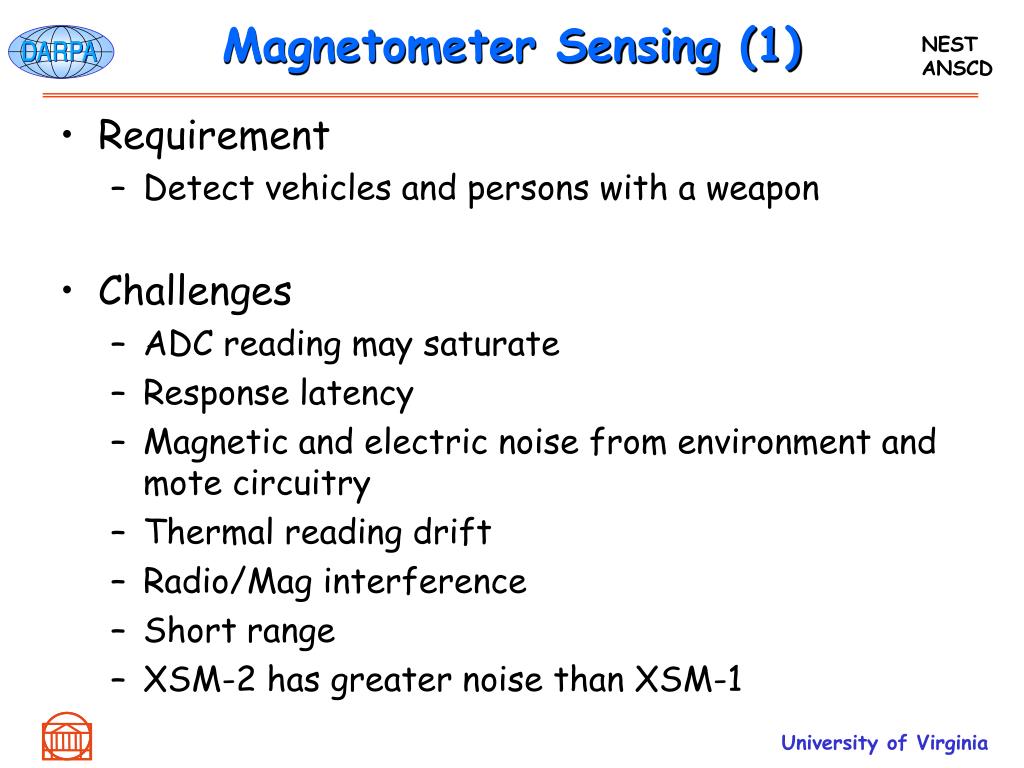 DARPA

Magnetometer Sensing (1)

NEST
ANSCD

• Requirement
– Detect vehicles and persons with a weapon

• Challenges
– ADC reading may saturate
– Response latency
– Magnetic and electric noise from environment and mote circuitry
– Thermal reading drift
– Radio/Mag interference
– Short range
– XSM-2 has greater noise than XSM-1

University of Virginia